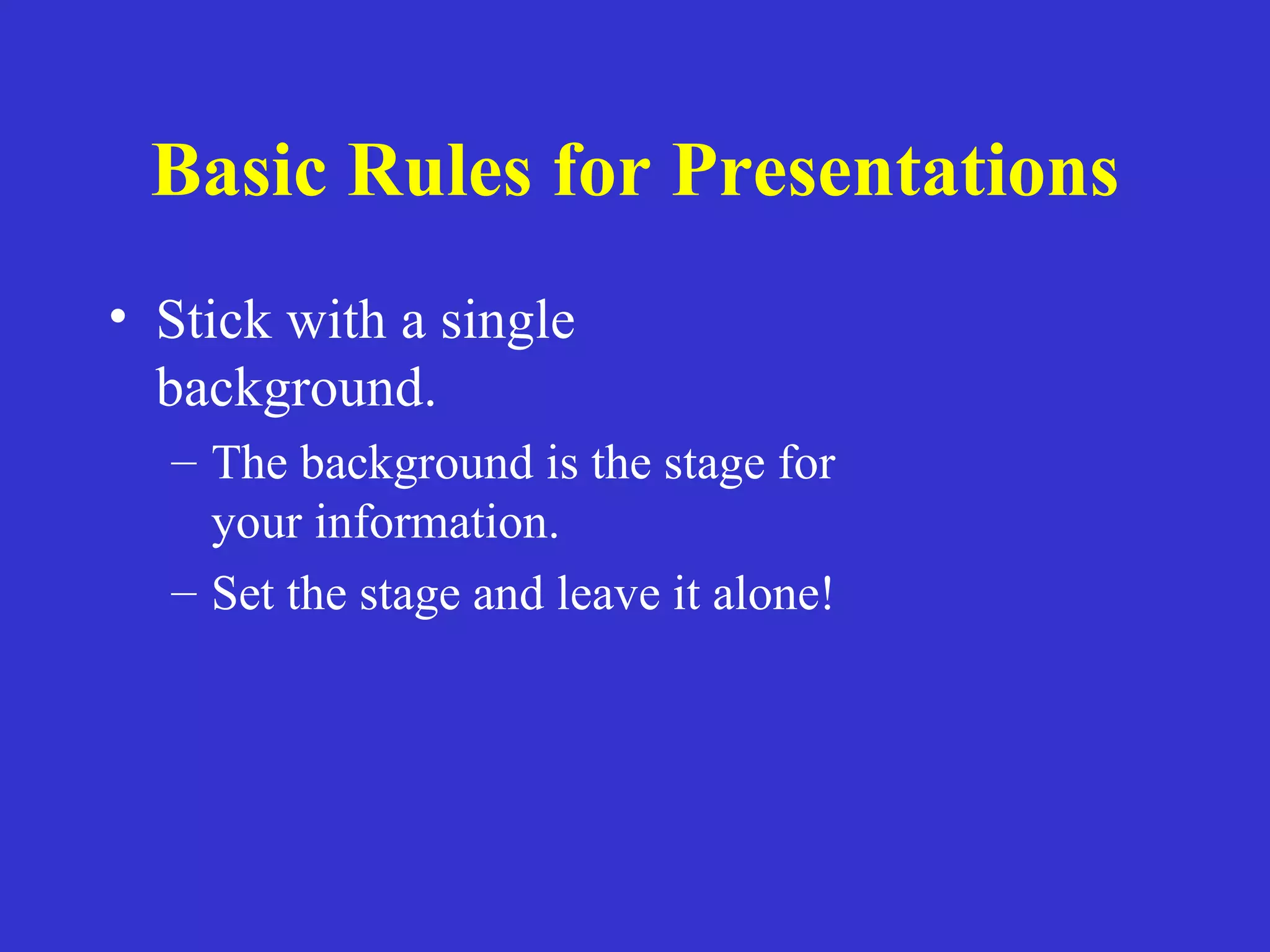 Basic Rules for Presentations

• Stick with a single background.
– The background is the stage for your information.
– Set the stage and leave it alone!